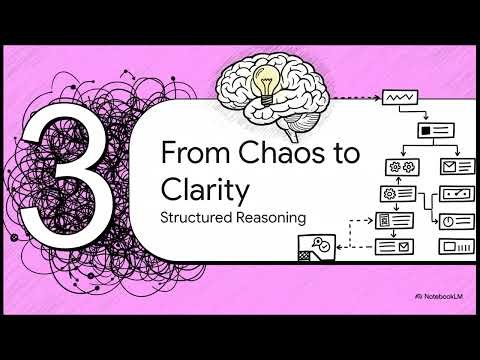 3

From Chaos to Clarity

Structured Reasoning

NotebookLM